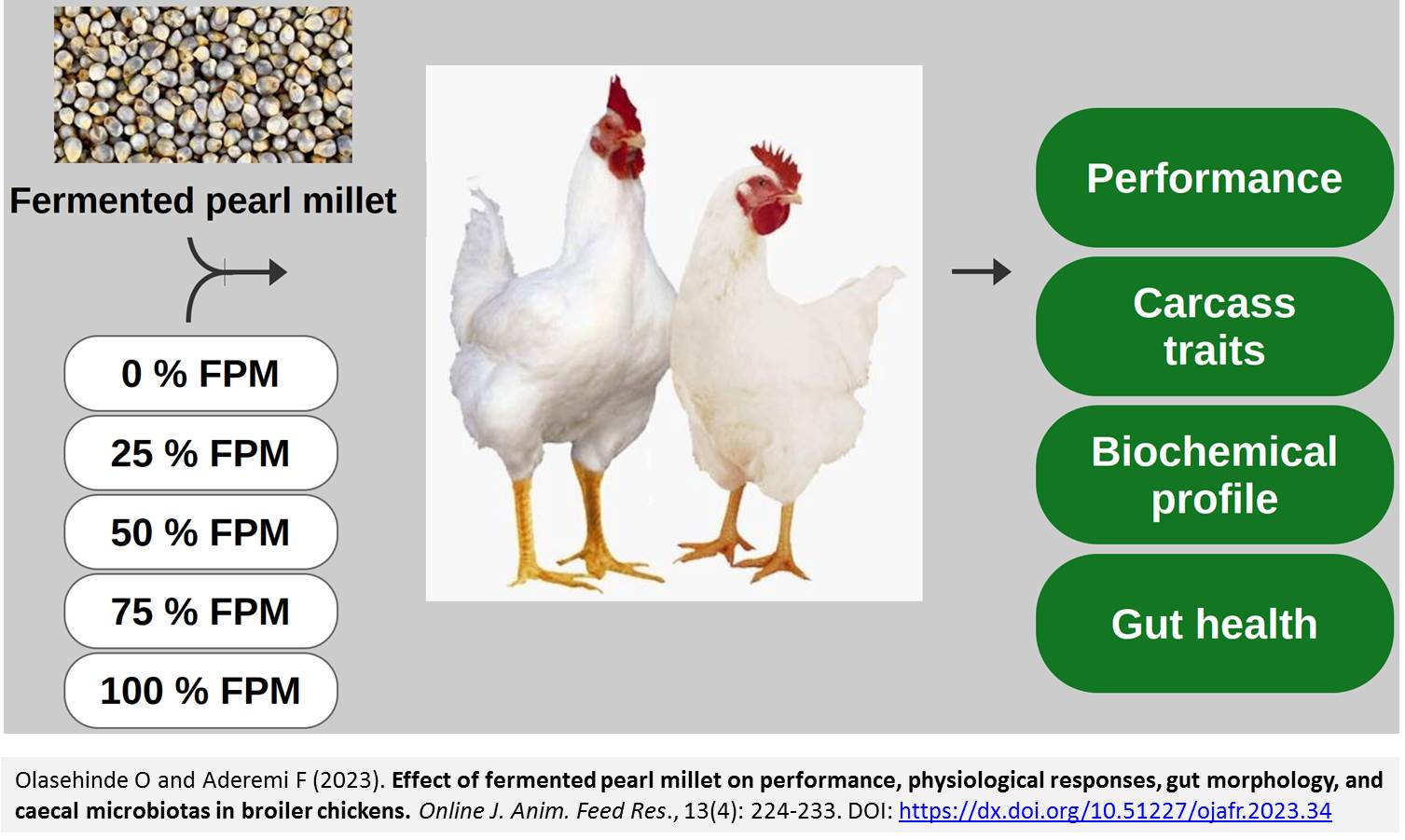 Fermented pearl millet

0 % FPM

25 % FPM

50 % FPM

75 % FPM

100 % FPM

Performance

Carcass traits

Biochemical profile

Gut health

Olasehinde O and Aderemi F (2023). Effect of fermented pearl millet on performance, physiological responses, gut morphology, and caecal microbiotas in broiler chickens. Online J. Anim. Feed Res., 13(4): 224-233. DOI: https://dx.doi.org/10.51227/ojafr.2023.34